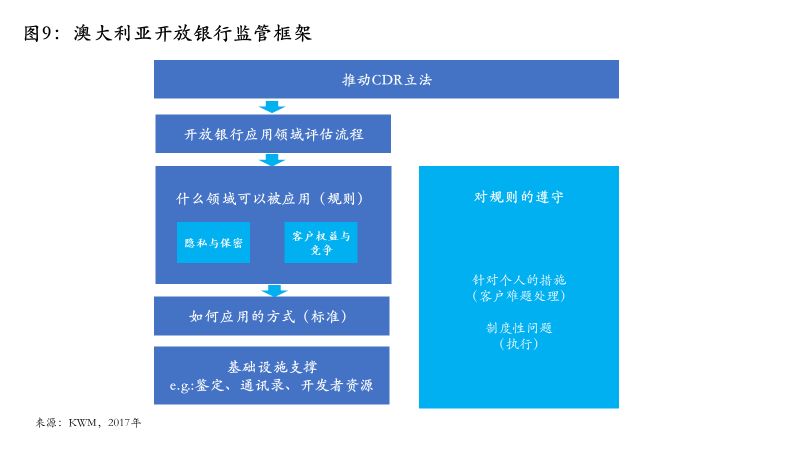 图9：澳大利亚开放银行监管框架

推动CDR立法

开放银行应用领域评估流程

什么领域可以被应用（规则）

隐私与保密

客户权益与竞争

如何应用的方式（标准）

基础设施支撑
e.g:鉴定、通讯录、开发者资源

对规则的遵守

针对个人的措施
（客户难题处理）

制度性问题
（执行）

来源：KWM，2017年